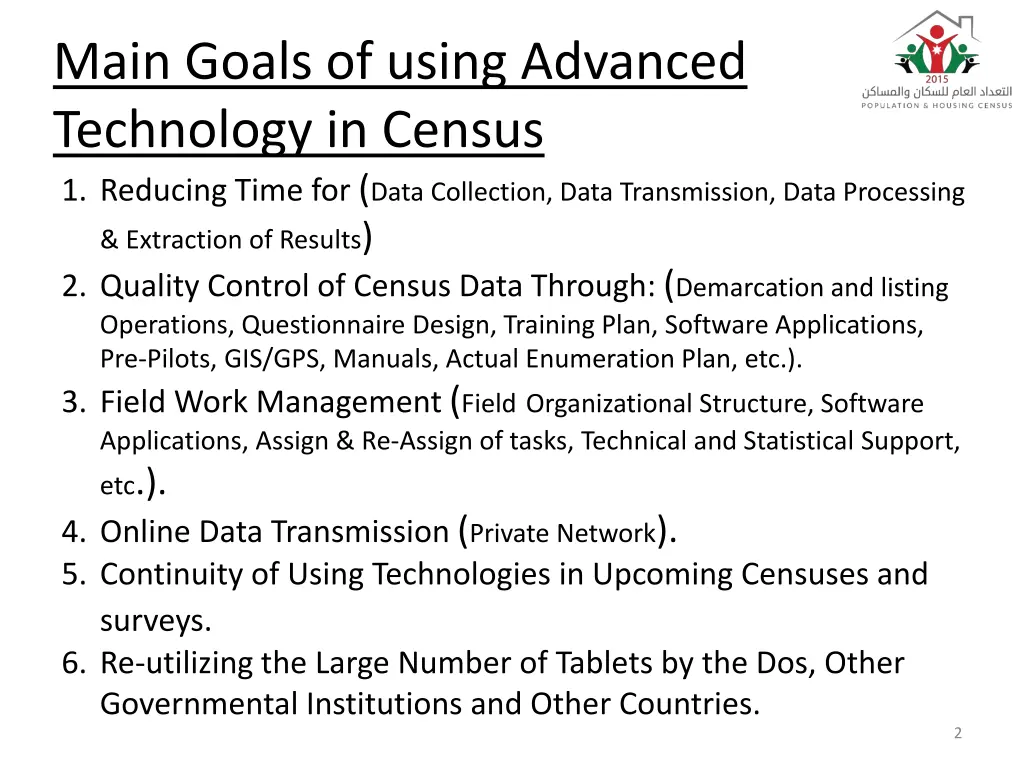 Main Goals of using Advanced Technology in Census

2015
التعداد العام للسكان والمساكن
POPULATION & HOUSING CENSUS

1. Reducing Time for (Data Collection, Data Transmission, Data Processing & Extraction of Results)
2. Quality Control of Census Data Through: (Demarcation and listing Operations, Questionnaire Design, Training Plan, Software Applications, Pre-Pilots, GIS/GPS, Manuals, Actual Enumeration Plan, etc.).
3. Field Work Management (Field Organizational Structure, Software Applications, Assign & Re-Assign of tasks, Technical and Statistical Support, etc.).
4. Online Data Transmission (Private Network).
5. Continuity of Using Technologies in Upcoming Censuses and surveys.
6. Re-utilizing the Large Number of Tablets by the Dos, Other Governmental Institutions and Other Countries.

2